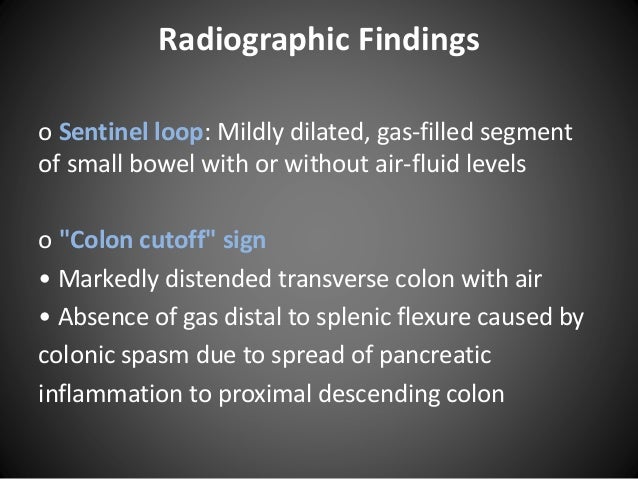 Radiographic Findings

o Sentinel loop: Mildly dilated, gas-filled segment of small bowel with or without air-fluid levels

o "Colon cutoff" sign

• Markedly distended transverse colon with air

• Absence of gas distal to splenic flexure caused by colonic spasm due to spread of pancreatic inflammation to proximal descending colon